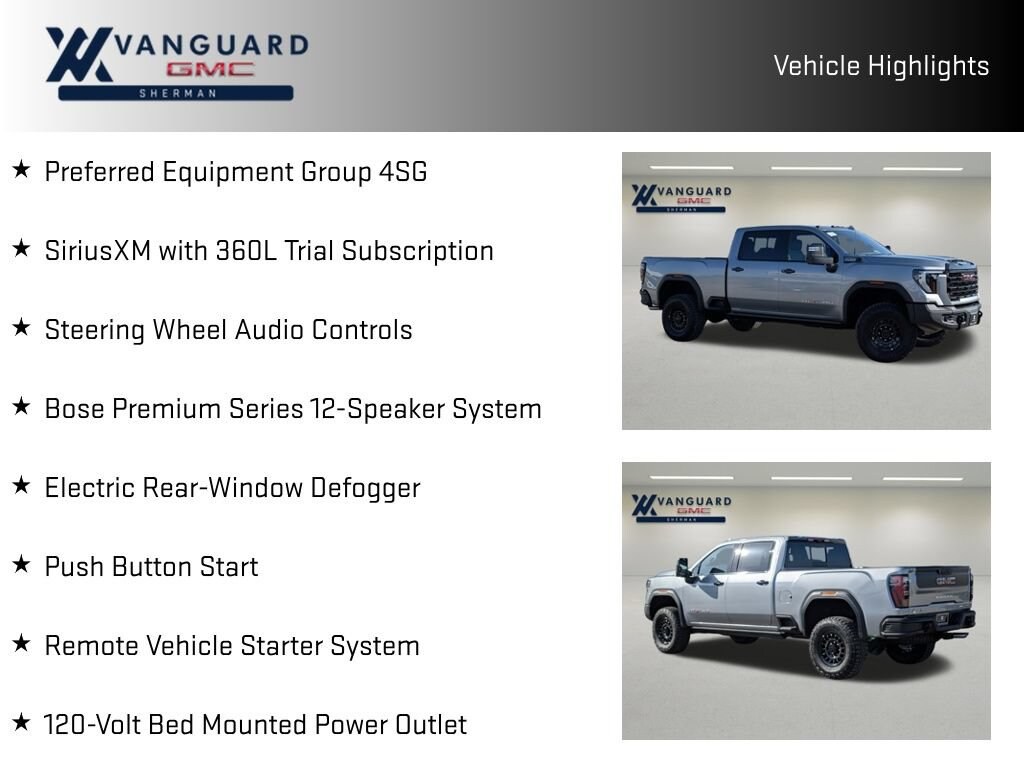 VANGUARD
GMC
SHERMAN

Vehicle Highlights

★ Preferred Equipment Group 4SG

★ SiriusXM with 360L Trial Subscription

★ Steering Wheel Audio Controls

★ Bose Premium Series 12-Speaker System

★ Electric Rear-Window Defogger

★ Push Button Start

★ Remote Vehicle Starter System

★ 120-Volt Bed Mounted Power Outlet

VANGUARD
GMC
SHERMAN

VANGUARD
GMC
SHERMAN